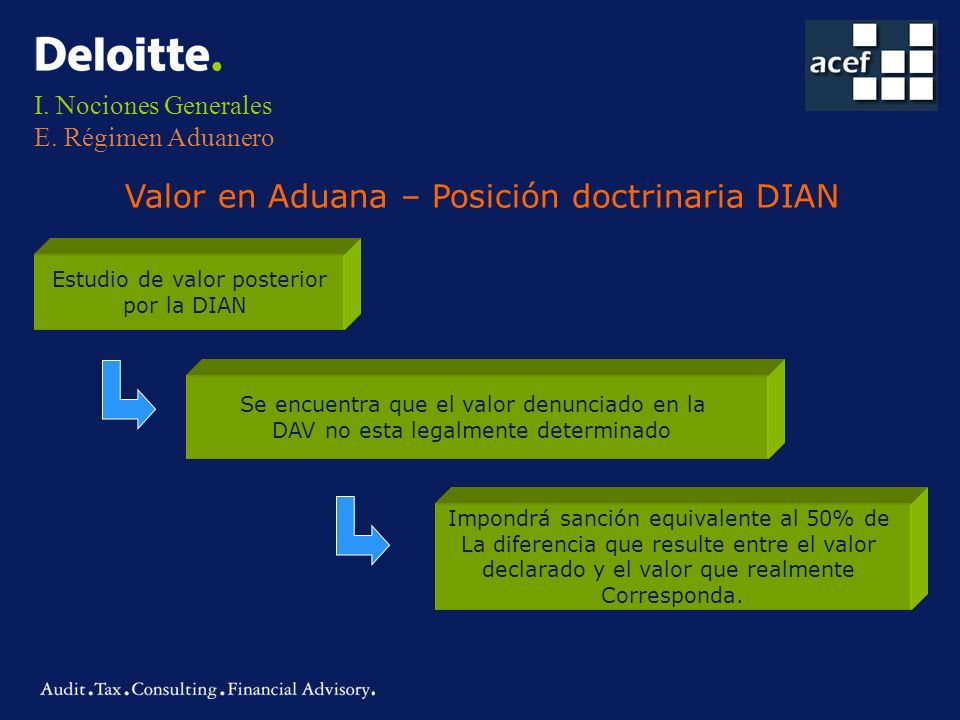 Deloitte.

acef

I. Nociones Generales
E. Régimen Aduanero

Valor en Aduana – Posición doctrinaria DIAN

Estudio de valor posterior por la DIAN

Se encuentra que el valor denunciado en la DAV no esta legalmente determinado

Impondrá sanción equivalente al 50% de La diferencia que resulte entre el valor declarado y el valor que realmente Corresponda.

Audit.Tax.Consulting.Financial Advisory.